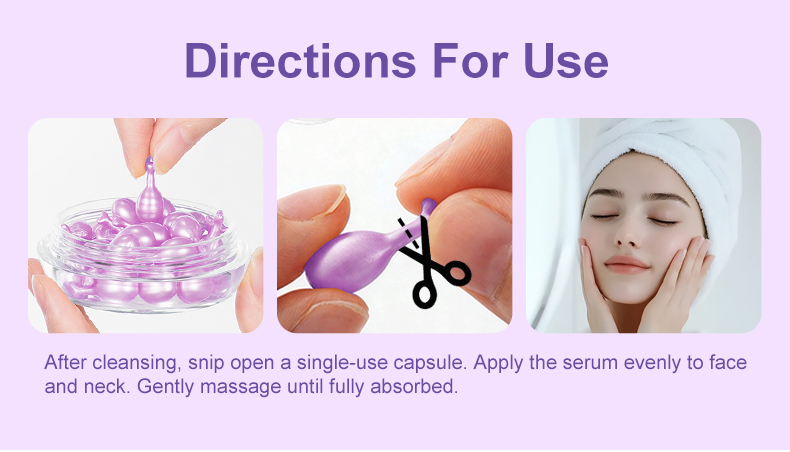 Directions For Use

After cleansing, snip open a single-use capsule. Apply the serum evenly to face and neck. Gently massage until fully absorbed.